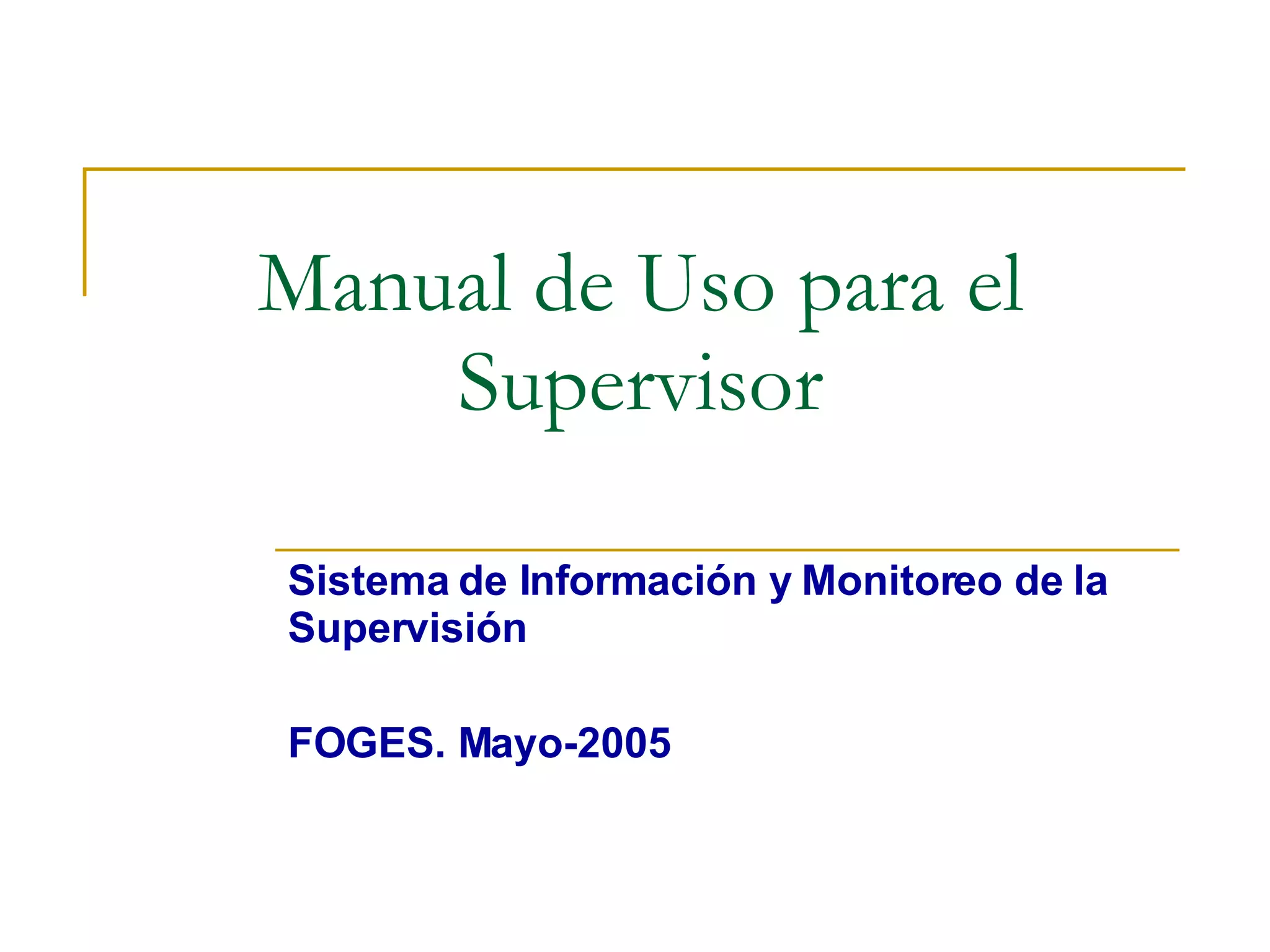 Manual de Uso para el Supervisor

Sistema de Información y Monitoreo de la Supervisión

FOGES. Mayo-2005